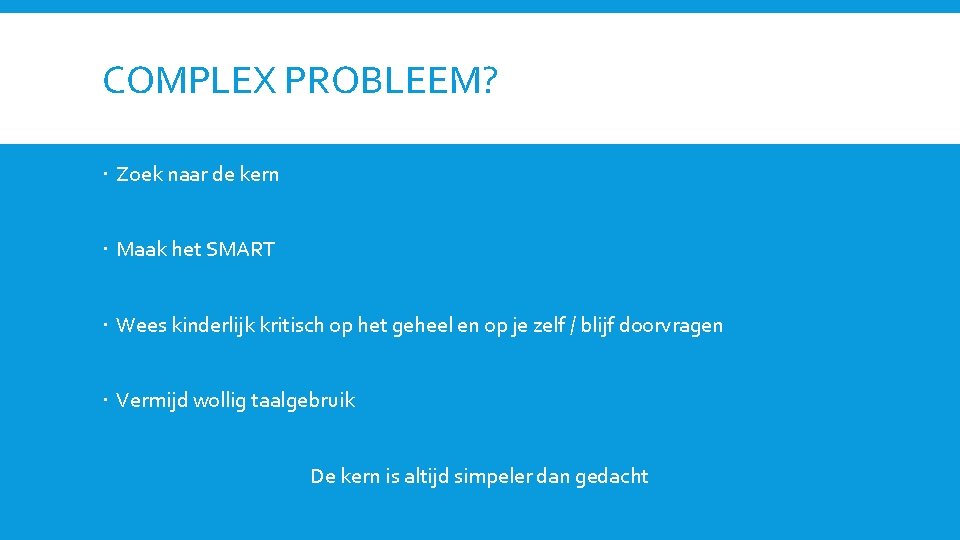 COMPLEX PROBLEEM?

· Zoek naar de kern

· Maak het SMART

· Wees kinderlijk kritisch op het geheel en op je zelf / blijf doorvragen

· Vermijd wollig taalgebruik

De kern is altijd simpeler dan gedacht